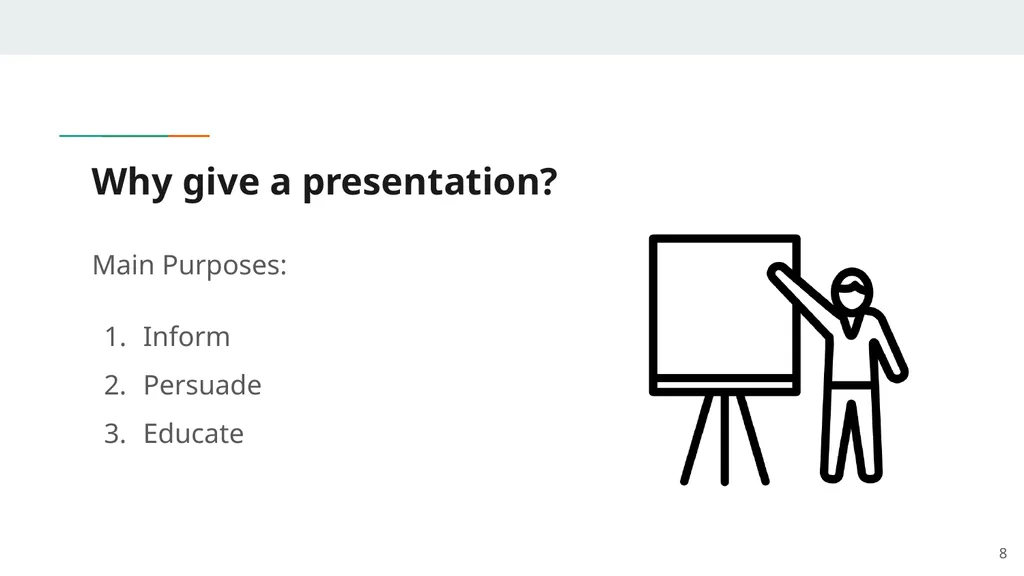 Why give a presentation?

Main Purposes:

1. Inform
2. Persuade
3. Educate

8